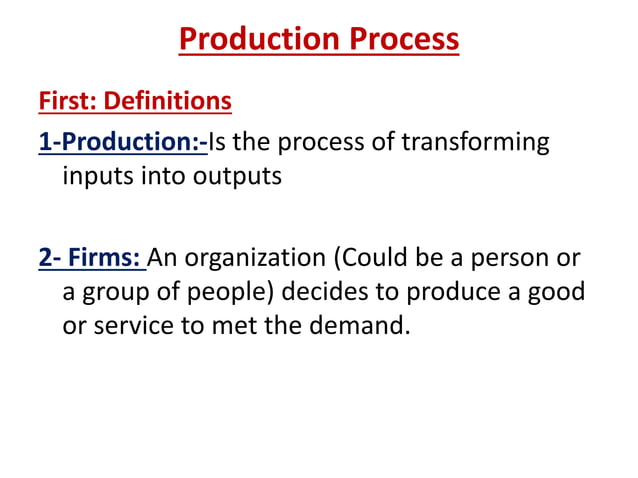 Production Process

First: Definitions

1-Production:-Is the process of transforming inputs into outputs

2- Firms: An organization (Could be a person or a group of people) decides to produce a good or service to met the demand.